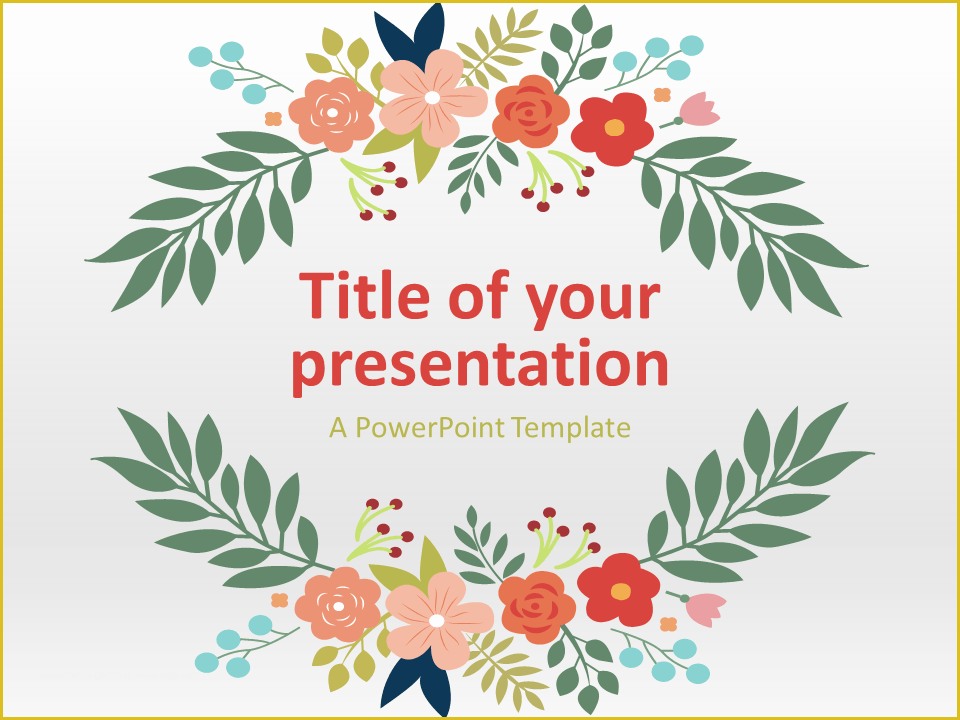 Title of your presentation

A PowerPoint Template